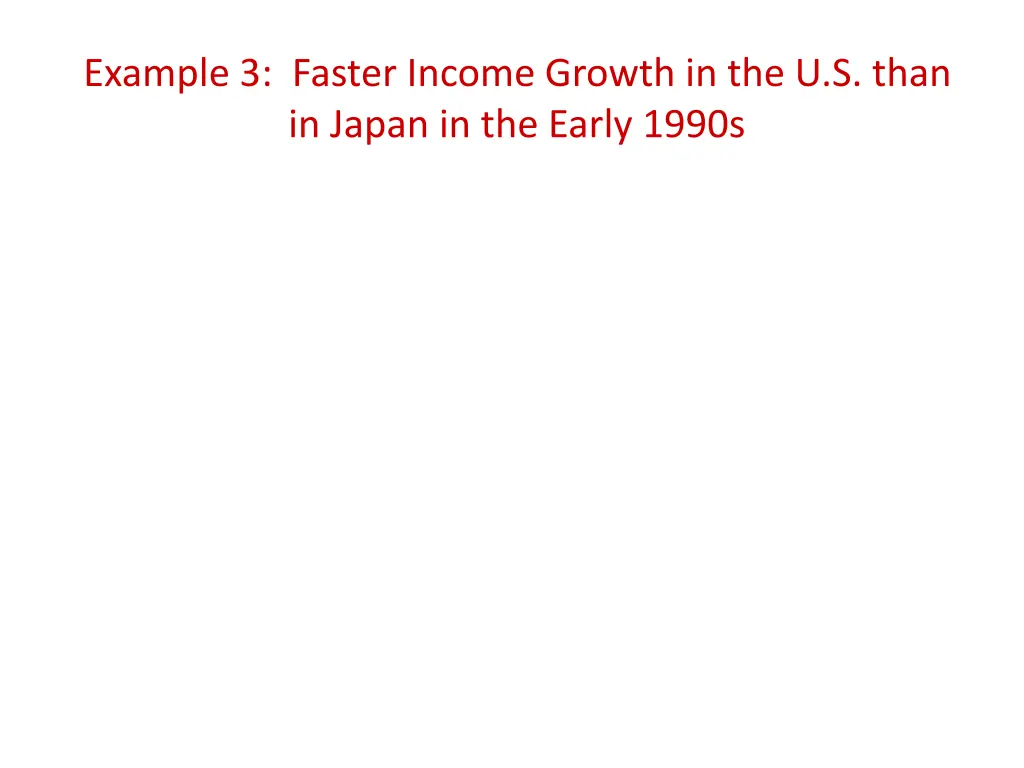 Example 3:  Faster Income Growth in the U.S. than in Japan in the Early 1990s